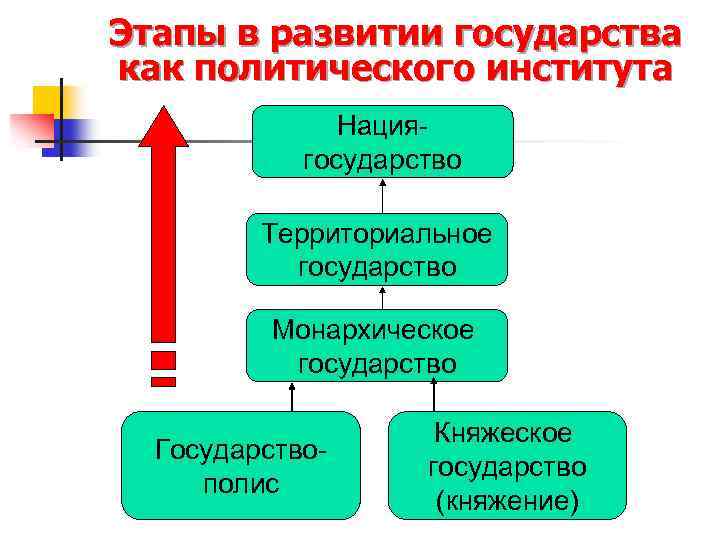 Этапы в развитии государства как политического института

Нация-государство

Территориальное государство

Монархическое государство

Государство-полис

Княжеское государство (княжение)